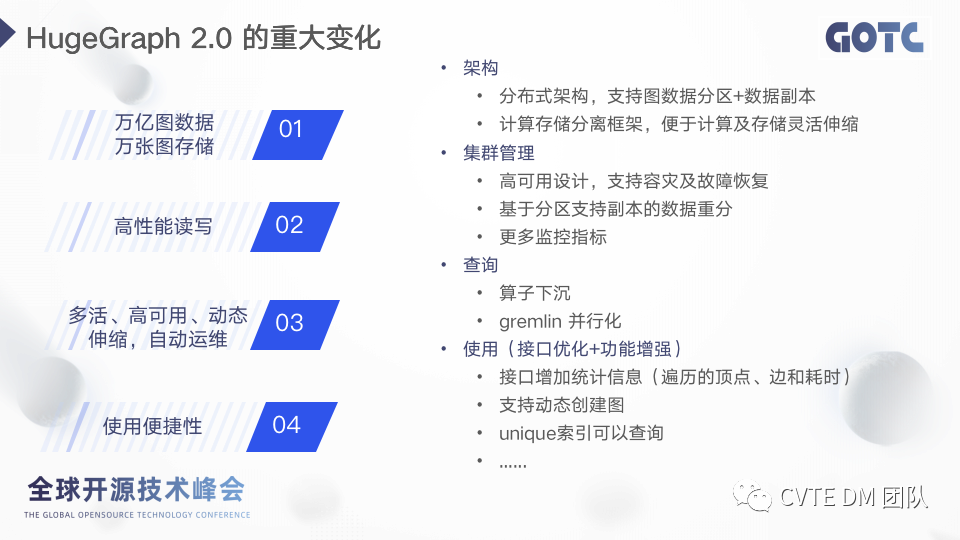 HugeGraph 2.0 的重大变化

GOTC

万亿图数据
万张图存储

01

高性能读写

02

多活、高可用、动态伸缩，自动运维

03

使用便捷性

04

• 架构
  • 分布式架构，支持图数据分区+数据副本
  • 计算存储分离框架，便于计算及存储灵活伸缩
• 集群管理
  • 高可用设计，支持容灾及故障恢复
  • 基于分区支持副本的数据重分
  • 更多监控指标
• 查询
  • 算子下沉
  • gremlin 并行化
• 使用（接口优化+功能增强）
  • 接口增加统计信息（遍历的顶点、边和耗时）
  • 支持动态创建图
  • unique索引可以查询
  • ......

全球开源技术峰会
THE GLOBAL OPENSOURCE TECHNOLOGY CONFERENCE

CVTE DM 团队